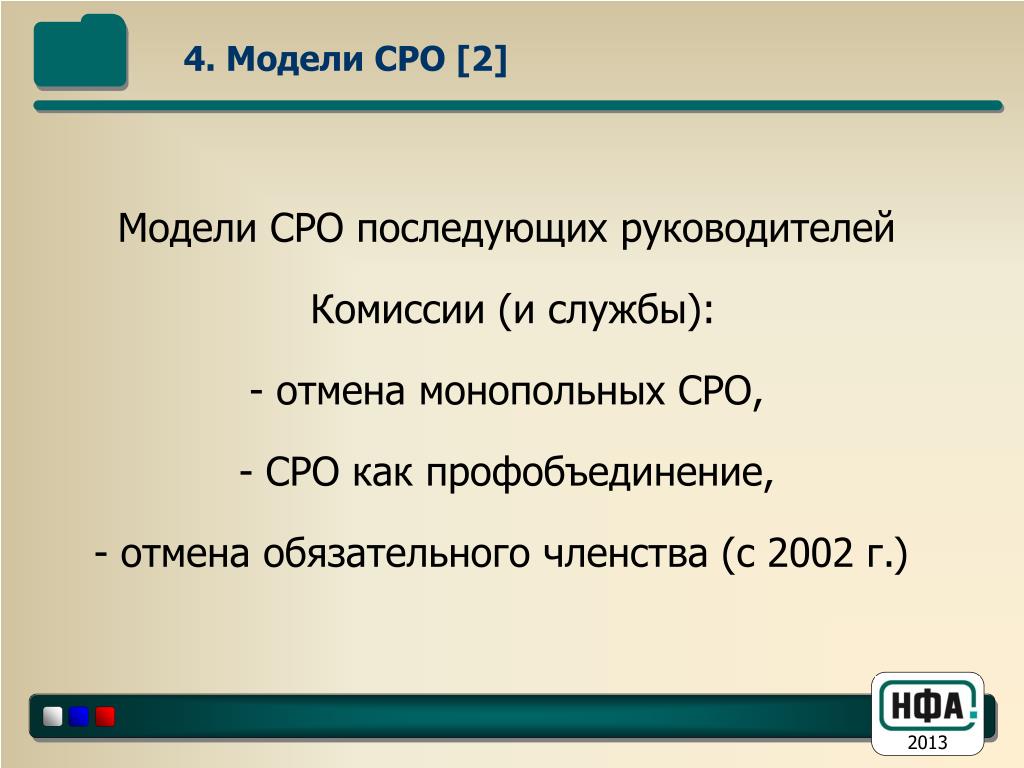 4. Модели СРО [2]

Модели СРО последующих руководителей Комиссии (и службы):

- отмена монопольных СРО,

- СРО как профобъединение,

- отмена обязательного членства (с 2002 г.)

НФА
2013